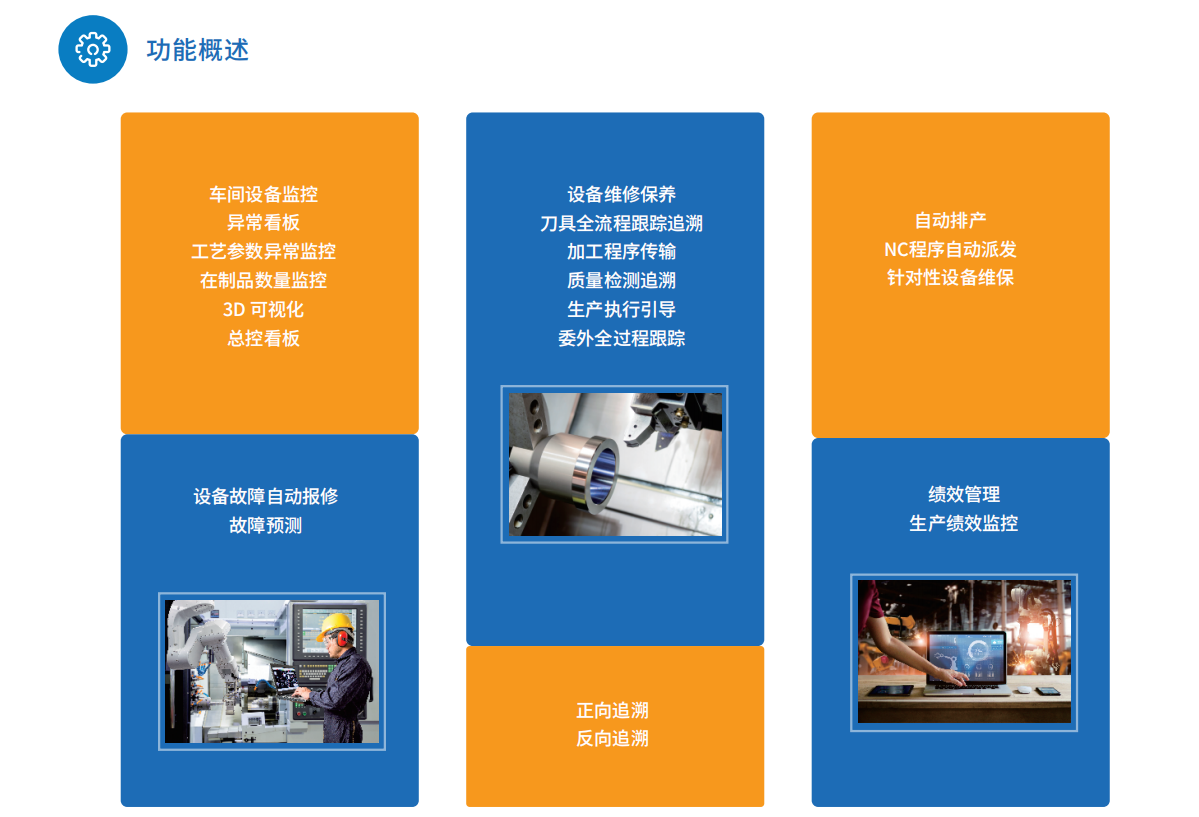 功能概述

车间设备监控
异常看板
工艺参数异常监控
在制品数量监控
3D 可视化
总控看板

设备故障自动报修
故障预测

设备维修保养
刀具全流程跟踪追溯
加工程序传输
质量检测追溯
生产执行引导
委外全过程跟踪

正向追溯
反向追溯

自动排产
NC程序自动派发
针对性设备维保

绩效管理
生产绩效监控